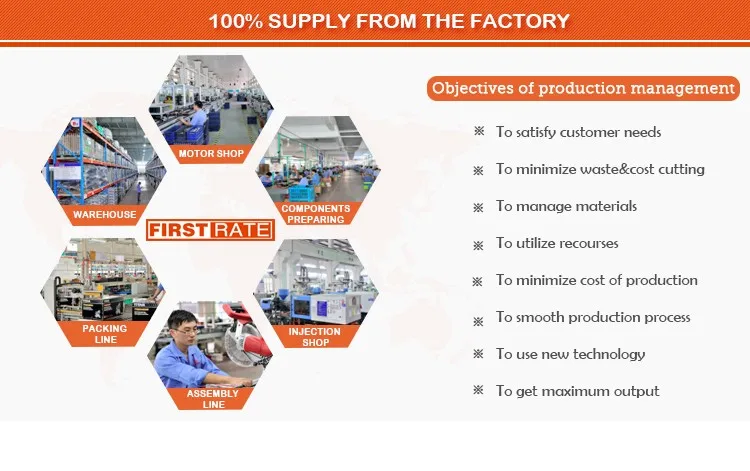 100% SUPPLY FROM THE FACTORY

MOTOR SHOP

WAREHOUSE

COMPONENTS PREPARING

FIRST RATE

PACKING LINE

INJECTION SHOP

ASSEMBLY LINE

Objectives of production management

※ To satisfy customer needs

※ To minimize waste&cost cutting

※ To manage materials

※ To utilize recourses

※ To minimize cost of production

※ To smooth production process

※ To use new technology

※ To get maximum output